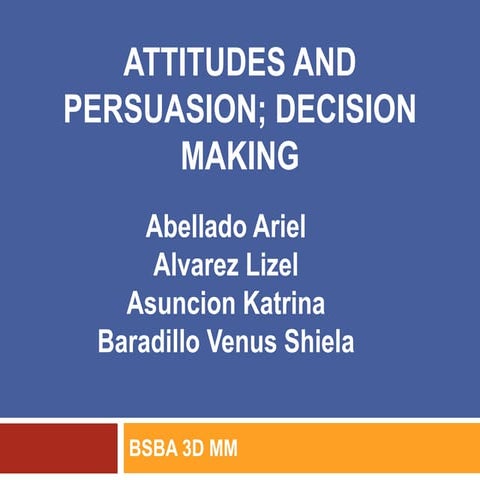 ATTITUDES AND PERSUASION; DECISION MAKING

Abellado Ariel
Alvarez Lizel
Asuncion Katrina
Baradillo Venus Shiela

BSBA 3D MM